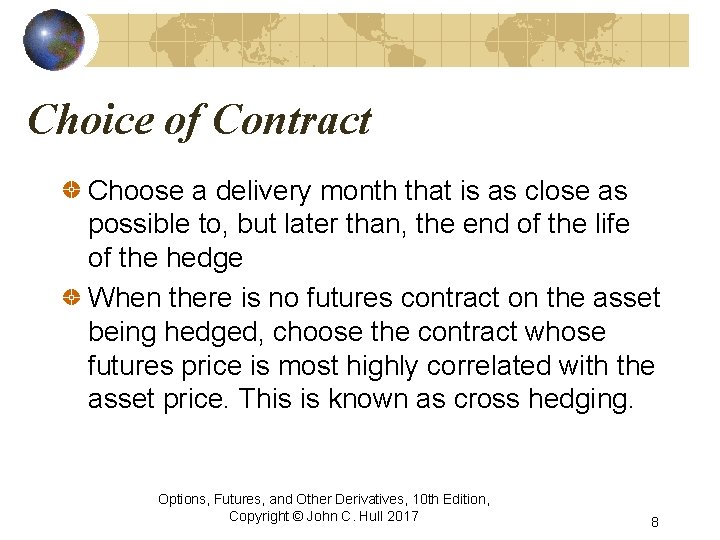 Choice of Contract

Choose a delivery month that is as close as possible to, but later than, the end of the life of the hedge

When there is no futures contract on the asset being hedged, choose the contract whose futures price is most highly correlated with the asset price. This is known as cross hedging.

Options, Futures, and Other Derivatives, 10th Edition, Copyright © John C. Hull 2017

8